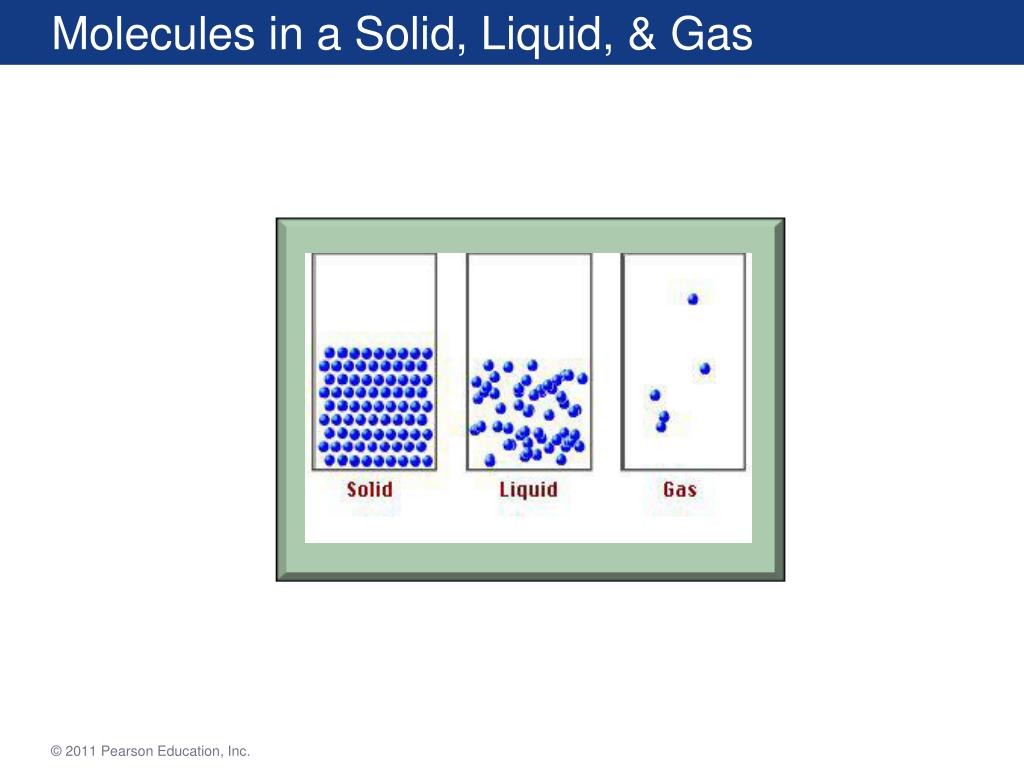 Molecules in a Solid, Liquid, & Gas

Solid

Liquid

Gas

© 2011 Pearson Education, Inc.